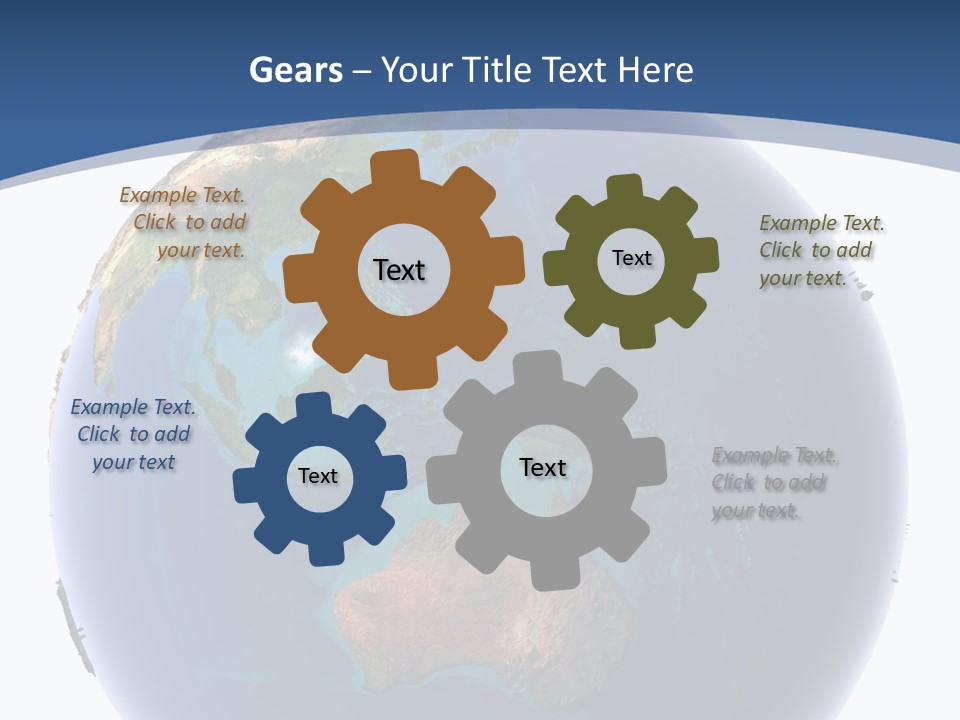 Gears – Your Title Text Here

Example Text. Click to add your text.

Text

Text

Example Text. Click to add your text.

Example Text. Click to add your text

Text

Text

Example Text. Click to add your text.